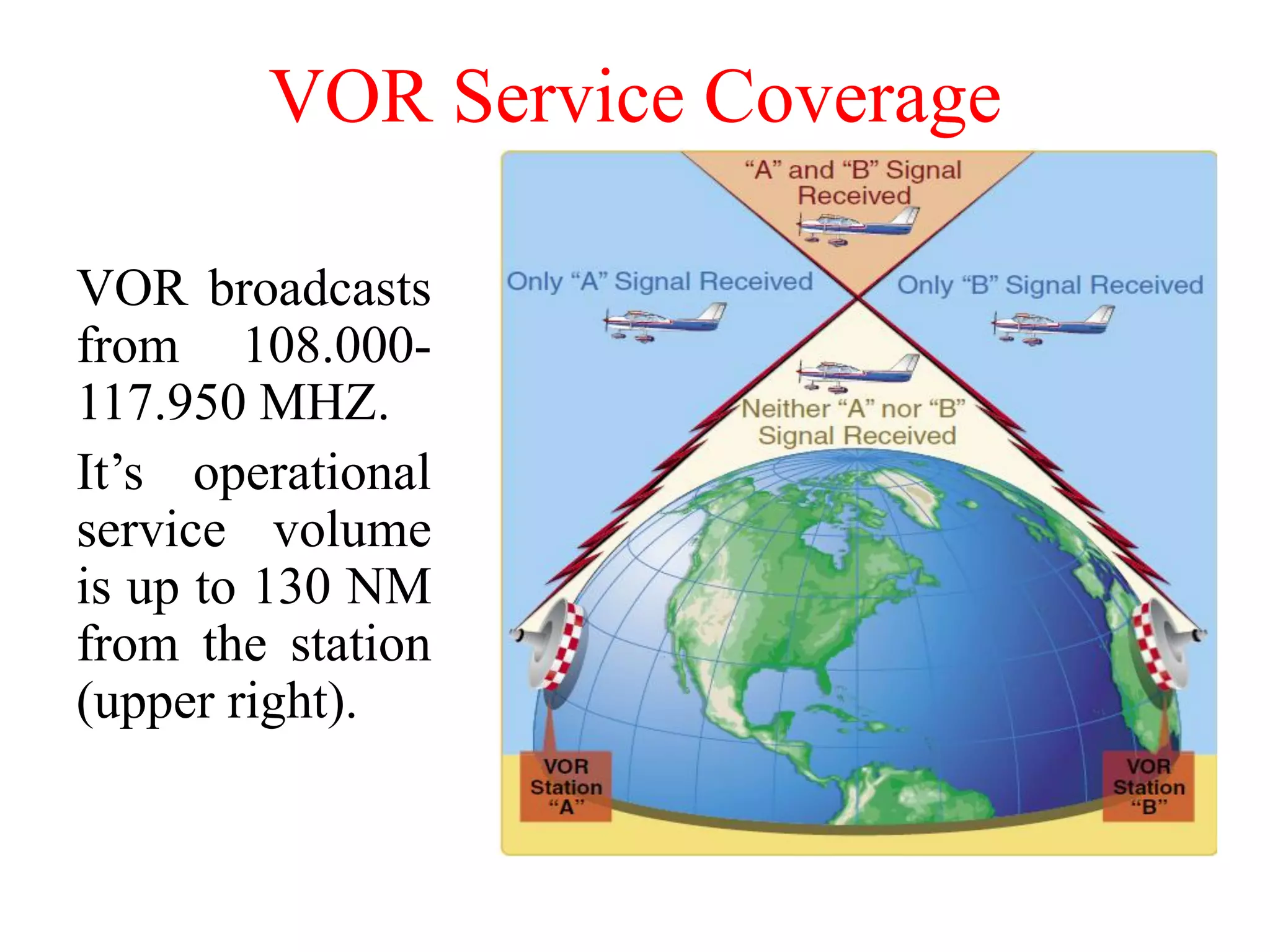 VOR Service Coverage

VOR broadcasts from 108.000-117.950 MHZ.

It’s operational service volume is up to 130 NM from the station (upper right).

“A” and “B” Signal Received

Only “A” Signal Received

Only “B” Signal Received

Neither “A” nor “B” Signal Received

VOR Station “A”

VOR Station “B”